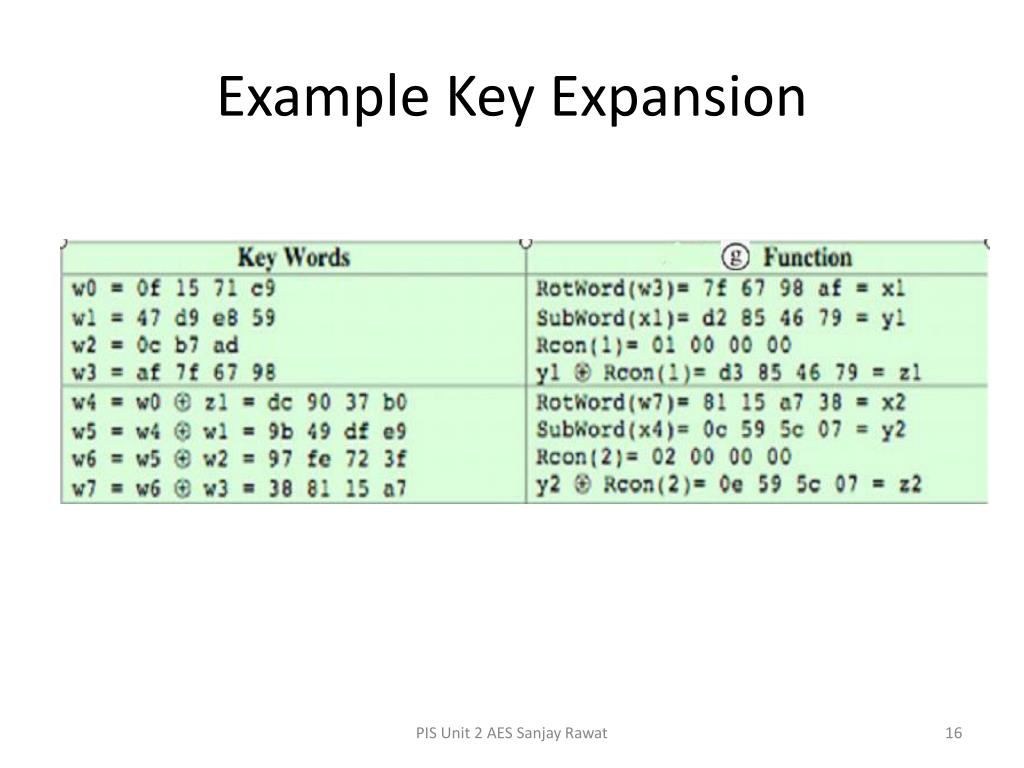 Example Key Expansion

| Key Words | ⓖ Function |
|---|---|
| w0 = 0f 15 71 c9<br>w1 = 47 d9 e8 59<br>w2 = 0c b7 ad<br>w3 = af 7f 67 98 | RotWord(w3)= 7f 67 98 af = x1<br>SubWord(x1)= d2 85 46 79 = y1<br>Rcon(1)= 01 00 00 00<br>y1 $\oplus$ Rcon(1)= d3 85 46 79 = z1 |
| w4 = w0 $\oplus$ z1 = dc 90 37 b0<br>w5 = w4 $\oplus$ w1 = 9b 49 df e9<br>w6 = w5 $\oplus$ w2 = 97 fe 72 3f<br>w7 = w6 $\oplus$ w3 = 38 81 15 a7 | RotWord(w7)= 81 15 a7 38 = x2<br>SubWord(x4)= 0c 59 5c 07 = y2<br>Rcon(2)= 02 00 00 00<br>y2 $\oplus$ Rcon(2)= 0e 59 5c 07 = z2 |

PIS Unit 2 AES Sanjay Rawat

16